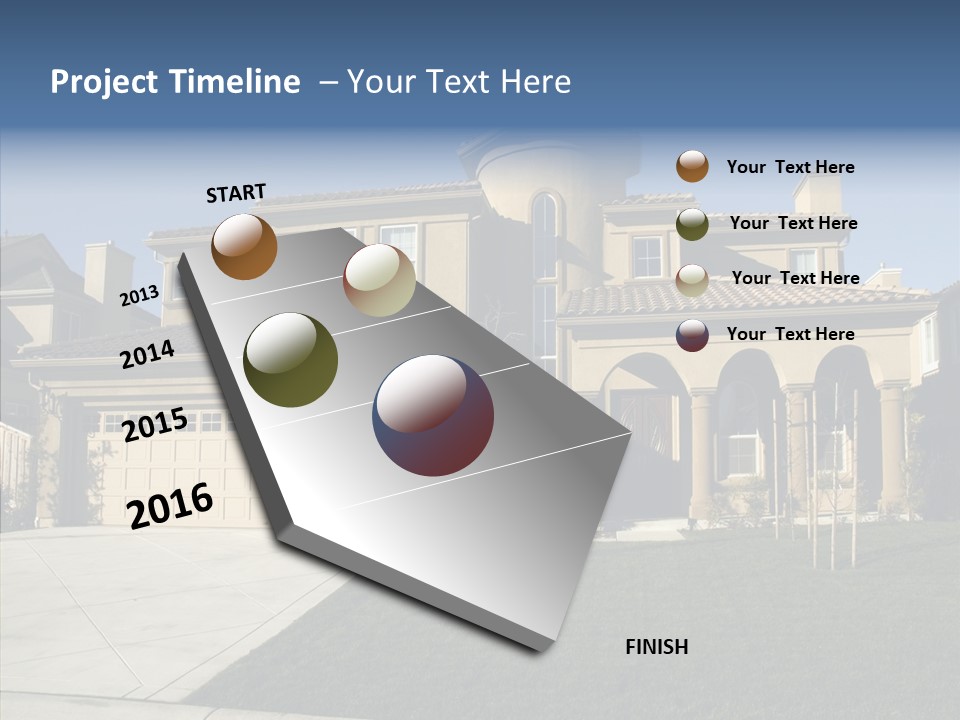 Project Timeline – Your Text Here

START

2013

2014

2015

2016

Your Text Here

Your Text Here

Your Text Here

Your Text Here

FINISH